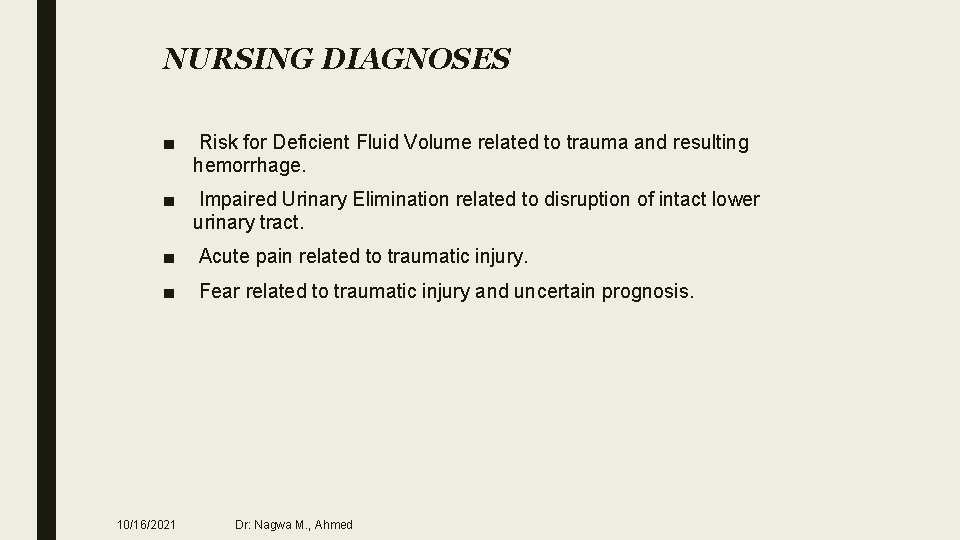 NURSING DIAGNOSES

■ Risk for Deficient Fluid Volume related to trauma and resulting hemorrhage.

■ Impaired Urinary Elimination related to disruption of intact lower urinary tract.

■ Acute pain related to traumatic injury.

■ Fear related to traumatic injury and uncertain prognosis.

10/16/2021 Dr: Nagwa M., Ahmed